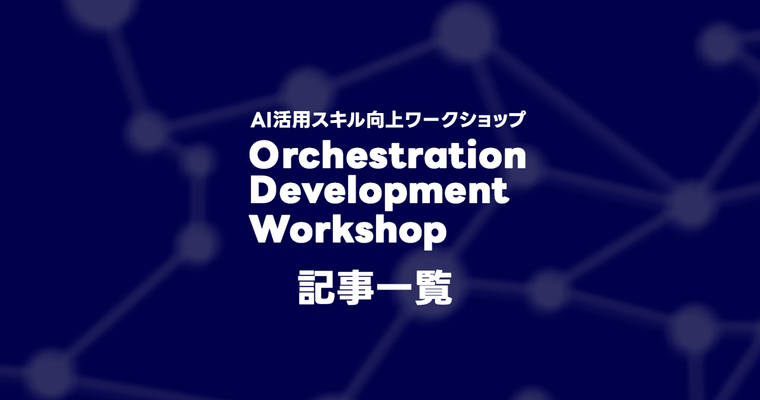 AI活用スキル向上ワークショップ
Orchestration Development Workshop
記事一覧